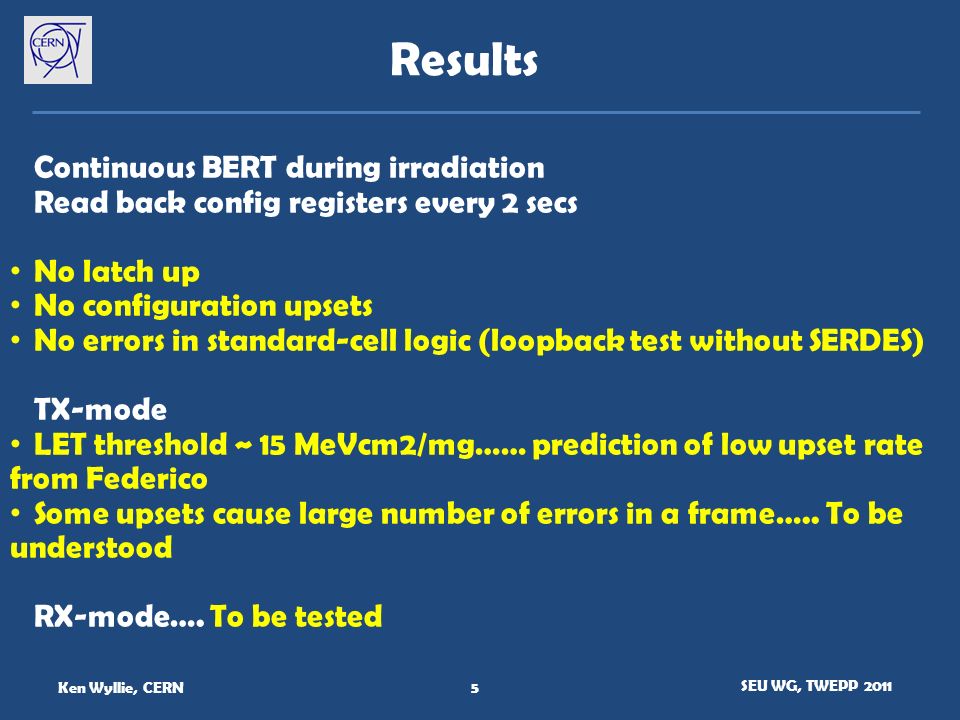 CERN

Results

Continuous BERT during irradiation
Read back config registers every 2 secs

• No latch up
• No configuration upsets
• No errors in standard-cell logic (loopback test without SERDES)

TX-mode
• LET threshold ~ 15 MeVcm2/mg…… prediction of low upset rate from Federico
• Some upsets cause large number of errors in a frame….. To be understood

RX-mode…. To be tested

Ken Wyllie, CERN
5
SEU WG, TWEPP 2011